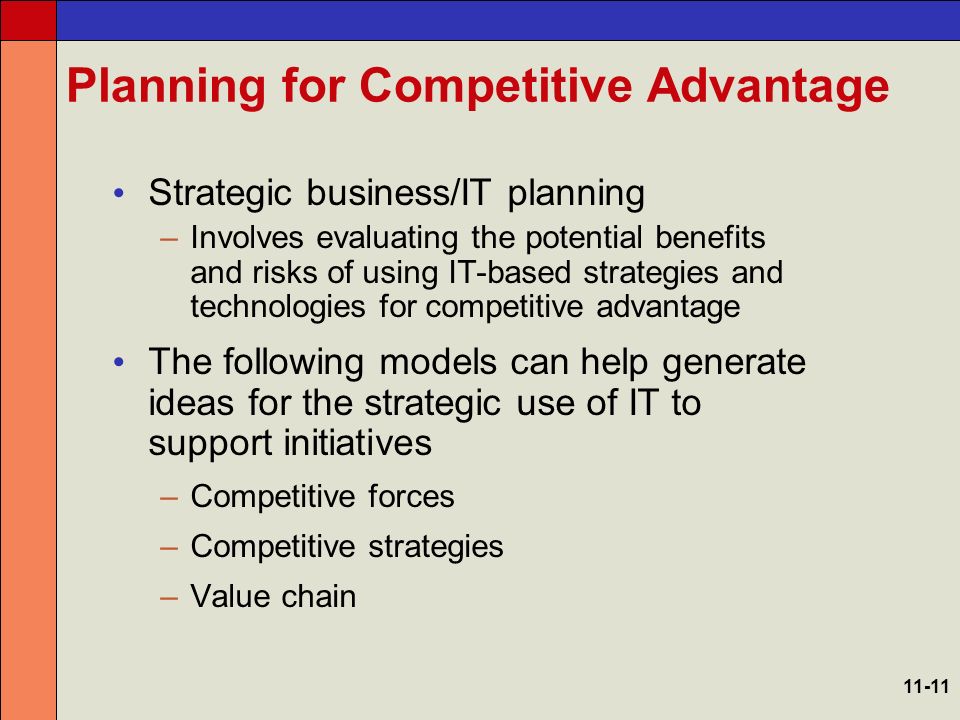 Planning for Competitive Advantage

• Strategic business/IT planning
– Involves evaluating the potential benefits and risks of using IT-based strategies and technologies for competitive advantage

• The following models can help generate ideas for the strategic use of IT to support initiatives
– Competitive forces
– Competitive strategies
– Value chain

11-11